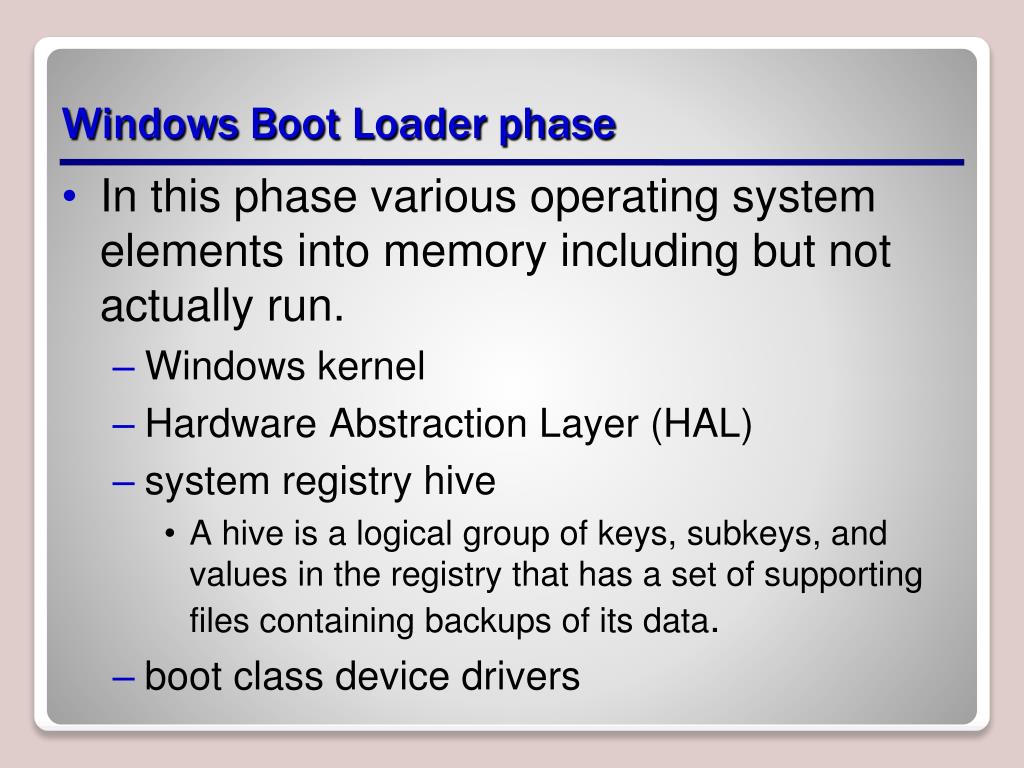 Windows Boot Loader phase

• In this phase various operating system elements into memory including but not actually run.
– Windows kernel
– Hardware Abstraction Layer (HAL)
– system registry hive
• A hive is a logical group of keys, subkeys, and values in the registry that has a set of supporting files containing backups of its data.
– boot class device drivers